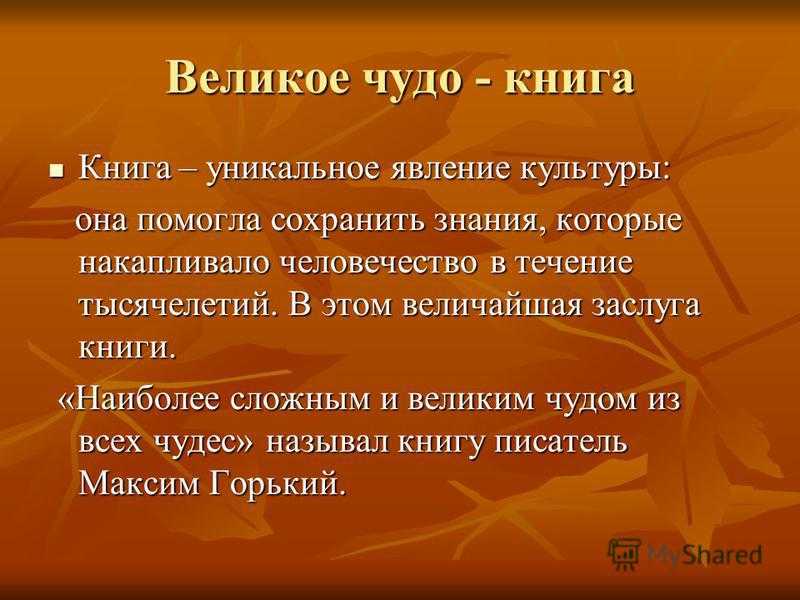 Великое чудо - книга

Книга – уникальное явление культуры: она помогла сохранить знания, которые накапливало человечество в течение тысячелетий. В этом величайшая заслуга книги.

«Наиболее сложным и великим чудом из всех чудес» называл книгу писатель Максим Горький.

MyShared